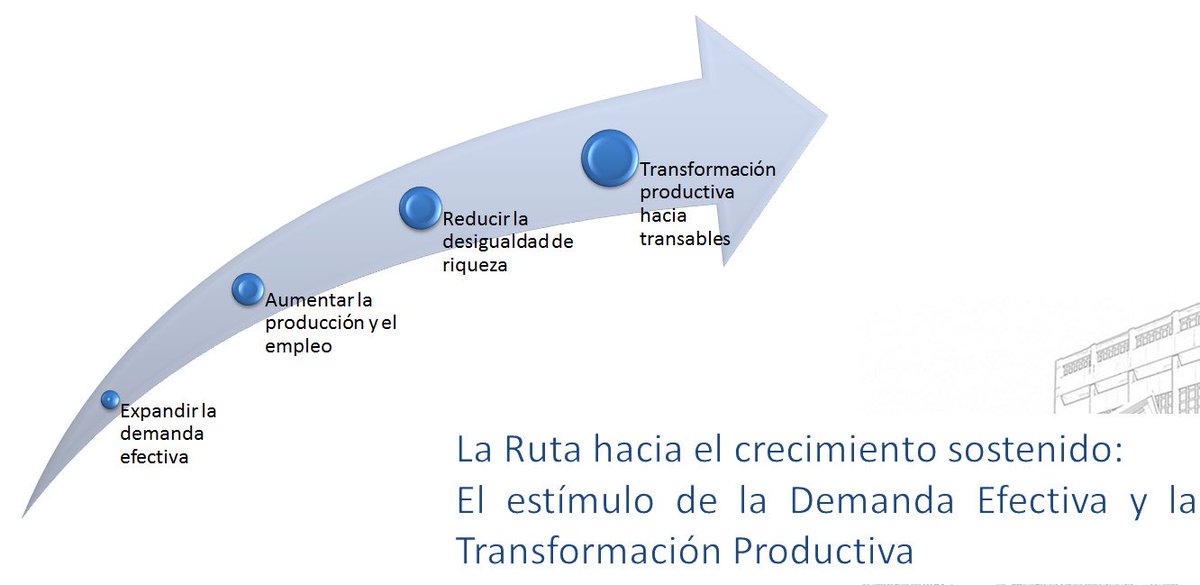 Expandir la demanda efectiva

Aumentar la producción y el empleo

Reducir la desigualdad de riqueza

Transformación productiva hacia transables

La Ruta hacia el crecimiento sostenido:
El estímulo de la Demanda Efectiva y la Transformación Productiva